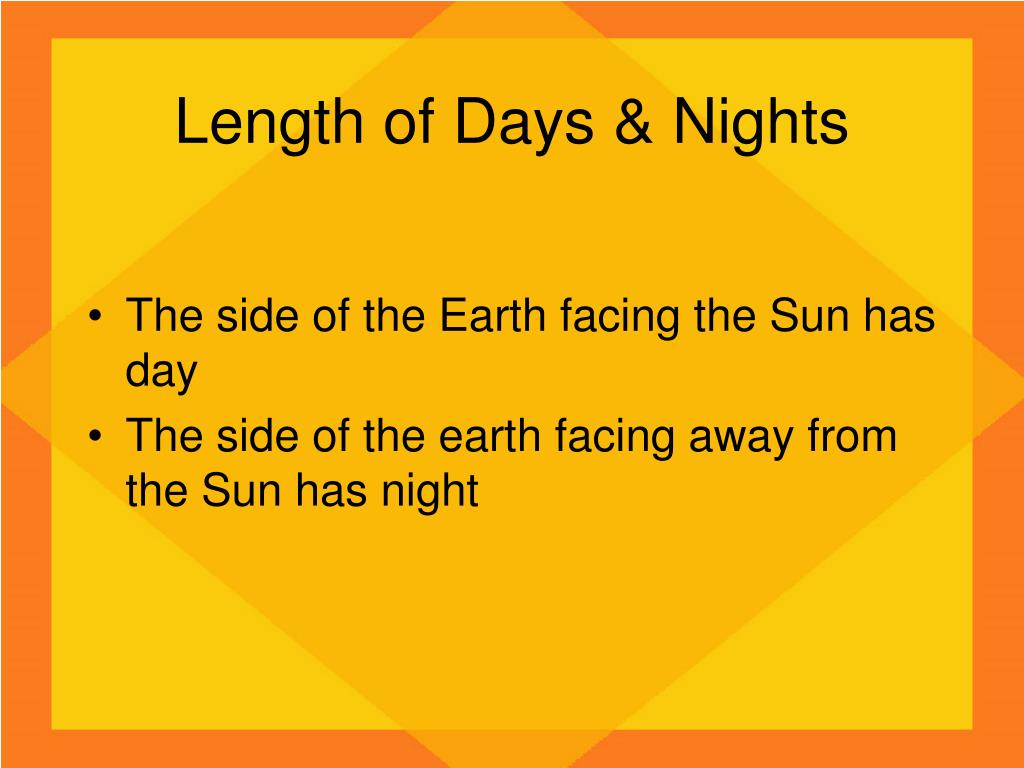 Length of Days & Nights

• The side of the Earth facing the Sun has day
• The side of the earth facing away from the Sun has night